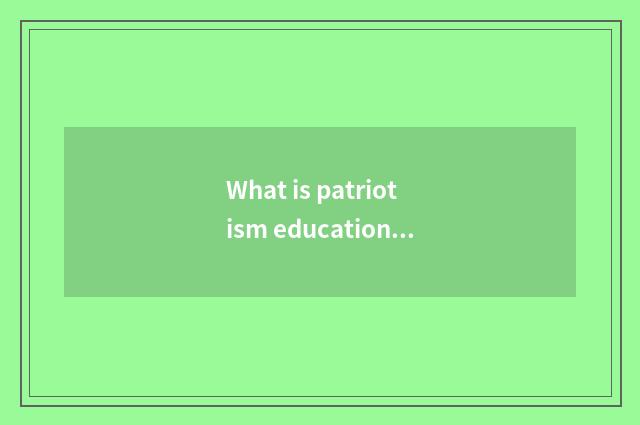 What is patriot
ism education...